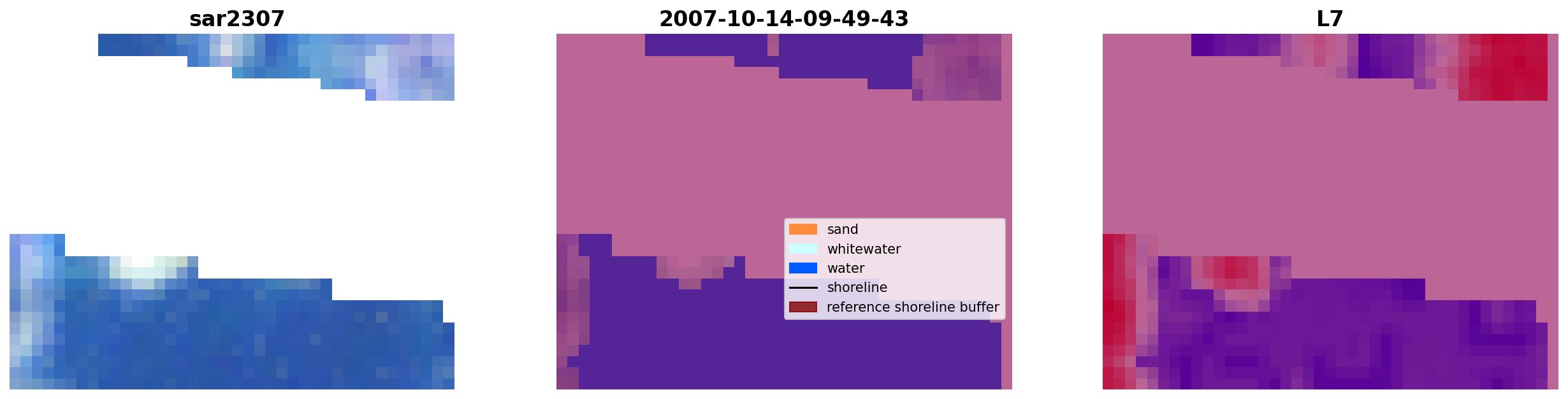 sar2307

2007-10-14-09-49-43

sand
whitewater
water
shoreline
reference shoreline buffer

L7